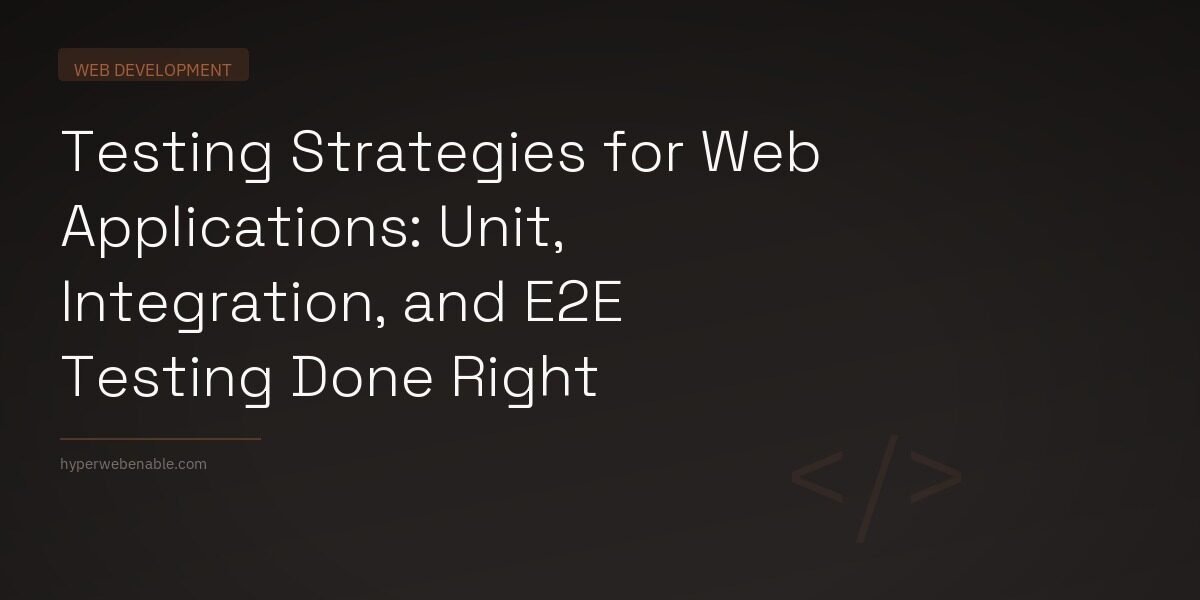 WEB DEVELOPMENT

Testing Strategies for Web Applications: Unit, Integration, and E2E Testing Done Right

hyperwebenable.com

</>